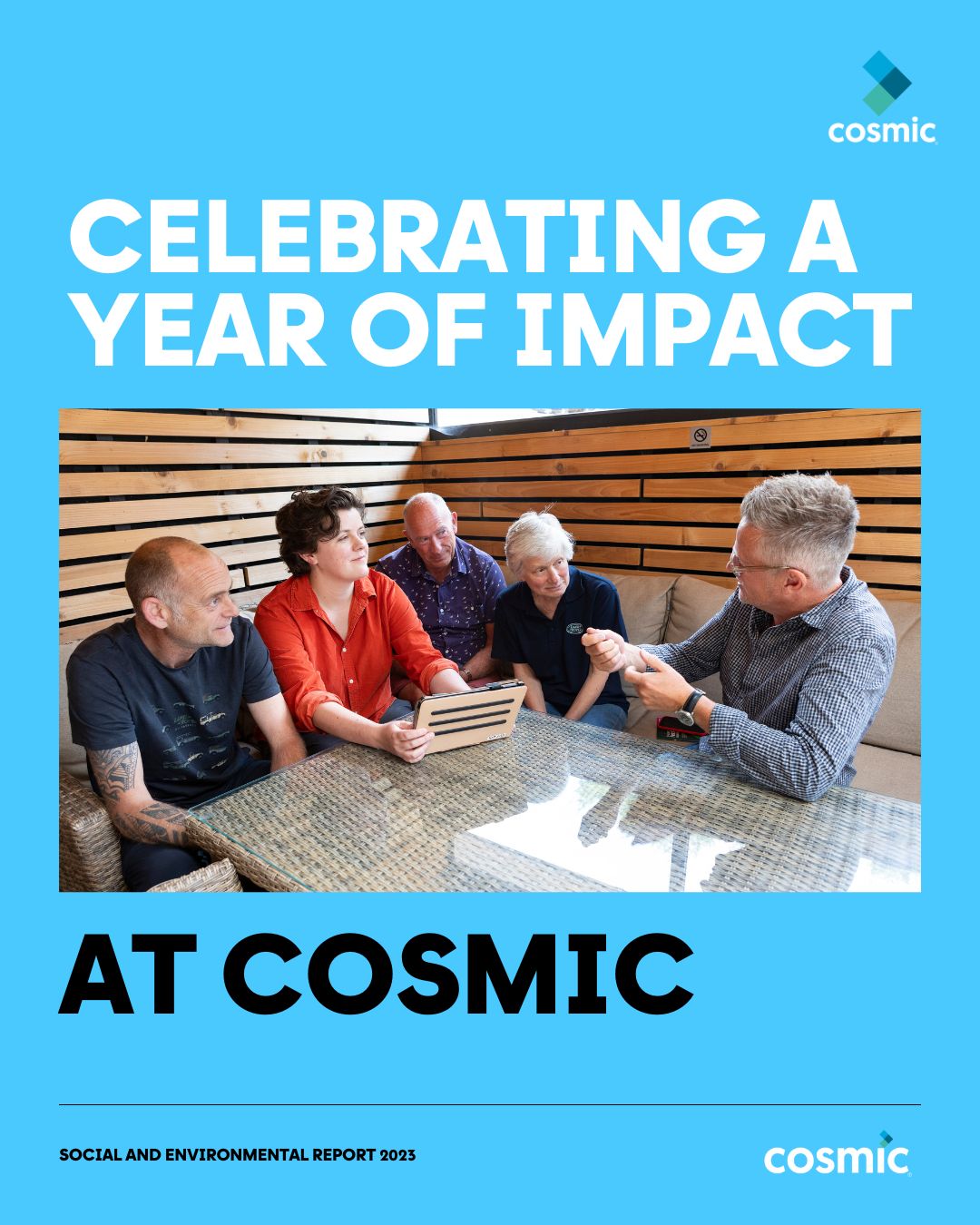 cosmic

CELEBRATING A YEAR OF IMPACT

AT COSMIC

SOCIAL AND ENVIRONMENTAL REPORT 2023

cosmic